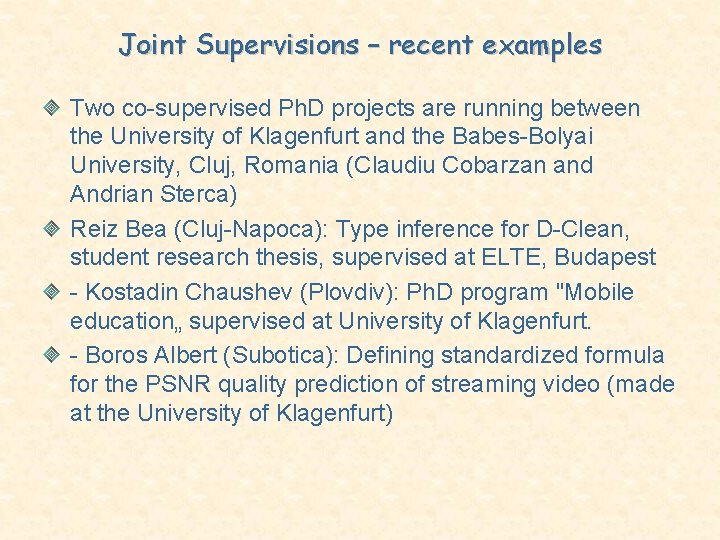 Joint Supervisions – recent examples

Two co-supervised PhD projects are running between the University of Klagenfurt and the Babes-Bolyai University, Cluj, Romania (Claudiu Cobarzan and Andrian Sterca)

Reiz Bea (Cluj-Napoca): Type inference for D-Clean, student research thesis, supervised at ELTE, Budapest

- Kostadin Chaushev (Plovdiv): PhD program "Mobile education„ supervised at University of Klagenfurt.

- Boros Albert (Subotica): Defining standardized formula for the PSNR quality prediction of streaming video (made at the University of Klagenfurt)